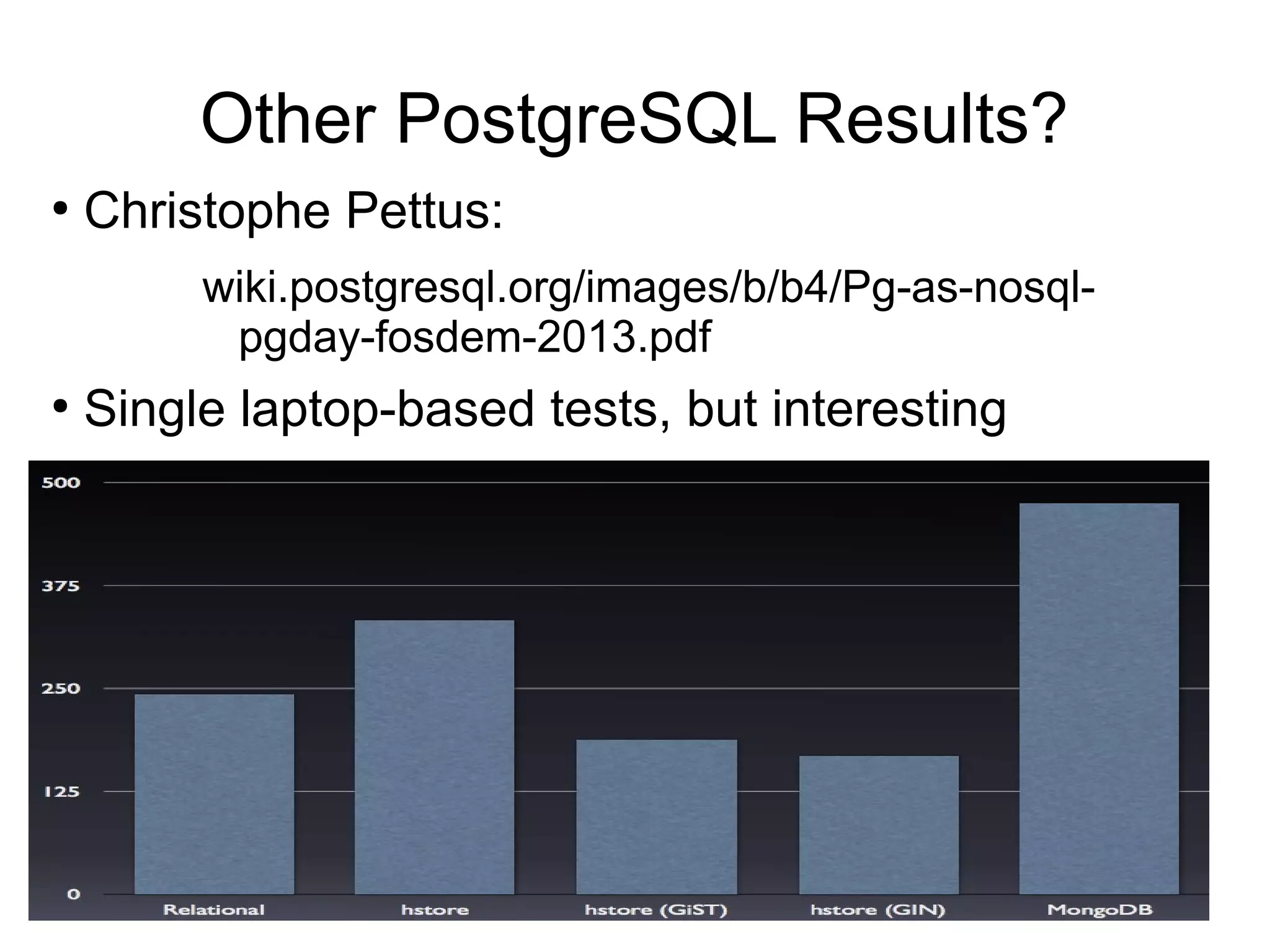 Other PostgreSQL Results?

• Christophe Pettus:

wiki.postgresql.org/images/b/b4/Pg-as-nosql-pgday-fosdem-2013.pdf

• Single laptop-based tests, but interesting

500
375
250
125
0
Relational
hstore
hstore (GiST)
hstore (GIN)
MongoDB